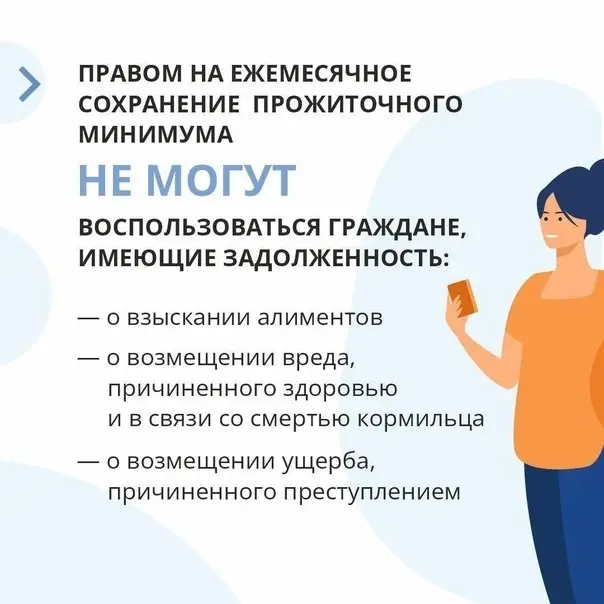 ПРАВОМ НА ЕЖЕМЕСЯЧНОЕ СОХРАНЕНИЕ ПРОЖИТОЧНОГО МИНИМУМА

НЕ МОГУТ

ВОСПОЛЬЗОВАТЬСЯ ГРАЖДАНЕ, ИМЕЮЩИЕ ЗАДОЛЖЕННОСТЬ:

— о взыскании алиментов

— о возмещении вреда, причиненного здоровью и в связи со смертью кормильца

— о возмещении ущерба, причиненного преступлением